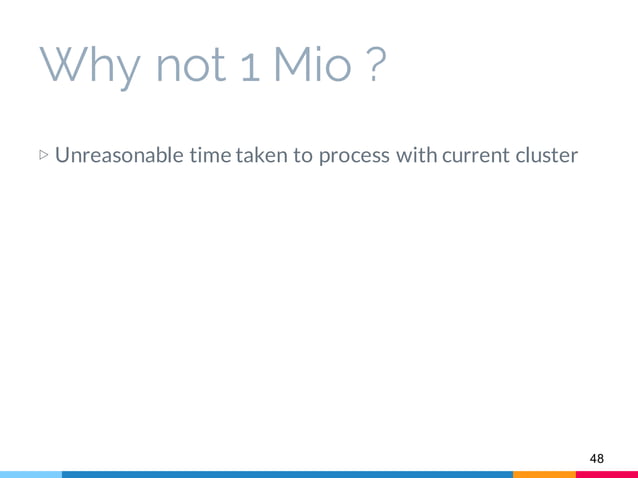 Why not 1 Mio ?

▷ Unreasonable time taken to process with current cluster

48